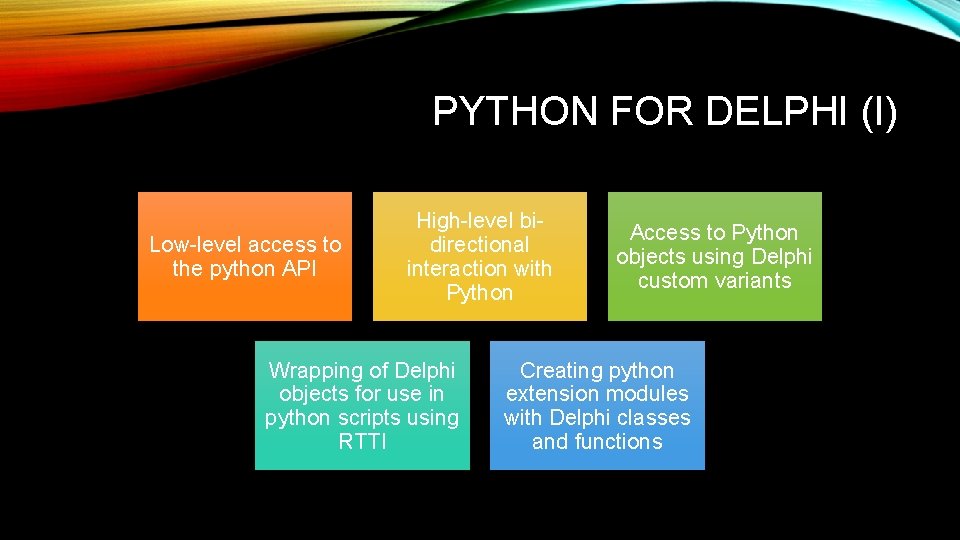 PYTHON FOR DELPHI (I)

Low-level access to the python API

High-level bi-directional interaction with Python

Access to Python objects using Delphi custom variants

Wrapping of Delphi objects for use in python scripts using RTTI

Creating python extension modules with Delphi classes and functions